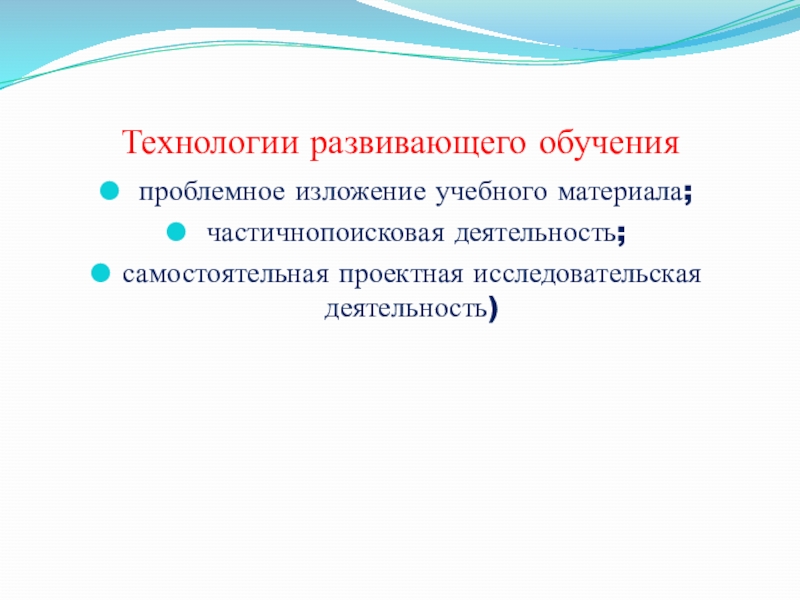 Технологии развивающего обучения

- проблемное изложение учебного материала;
- частичнопоисковая деятельность;
- самостоятельная проектная исследовательская деятельность)